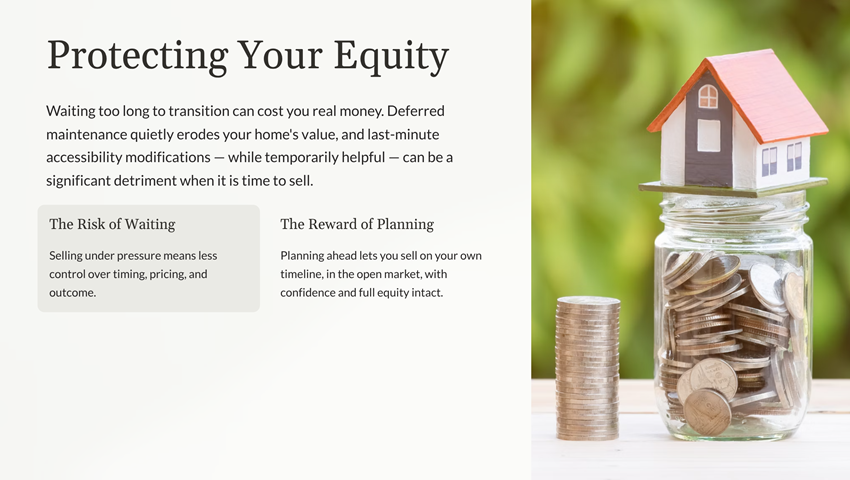 Protecting Your Equity

Waiting too long to transition can cost you real money. Deferred maintenance quietly erodes your home's value, and last-minute accessibility modifications — while temporarily helpful — can be a significant detriment when it is time to sell.

The Risk of Waiting

Selling under pressure means less control over timing, pricing, and outcome.

The Reward of Planning

Planning ahead lets you sell on your own timeline, in the open market, with confidence and full equity intact.